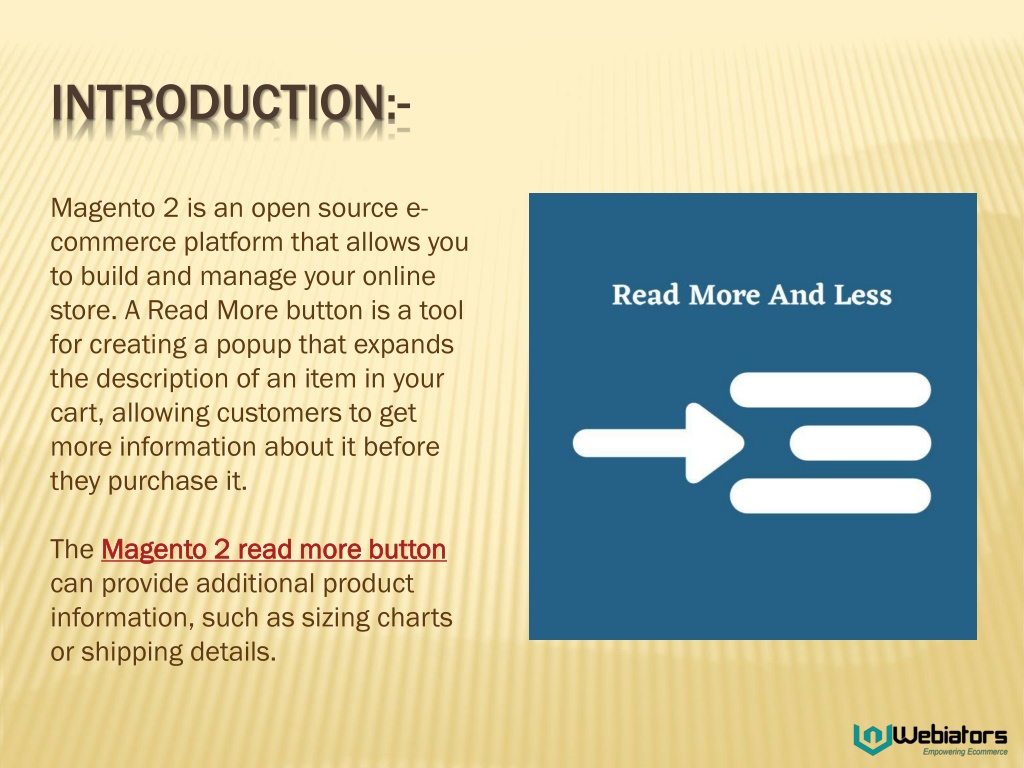 INTRODUCTION:-

Magento 2 is an open source e-commerce platform that allows you to build and manage your online store. A Read More button is a tool for creating a popup that expands the description of an item in your cart, allowing customers to get more information about it before they purchase it.

The Magento 2 read more button can provide additional product information, such as sizing charts or shipping details.

Read More And Less

Webiators
Empowering Ecommerce